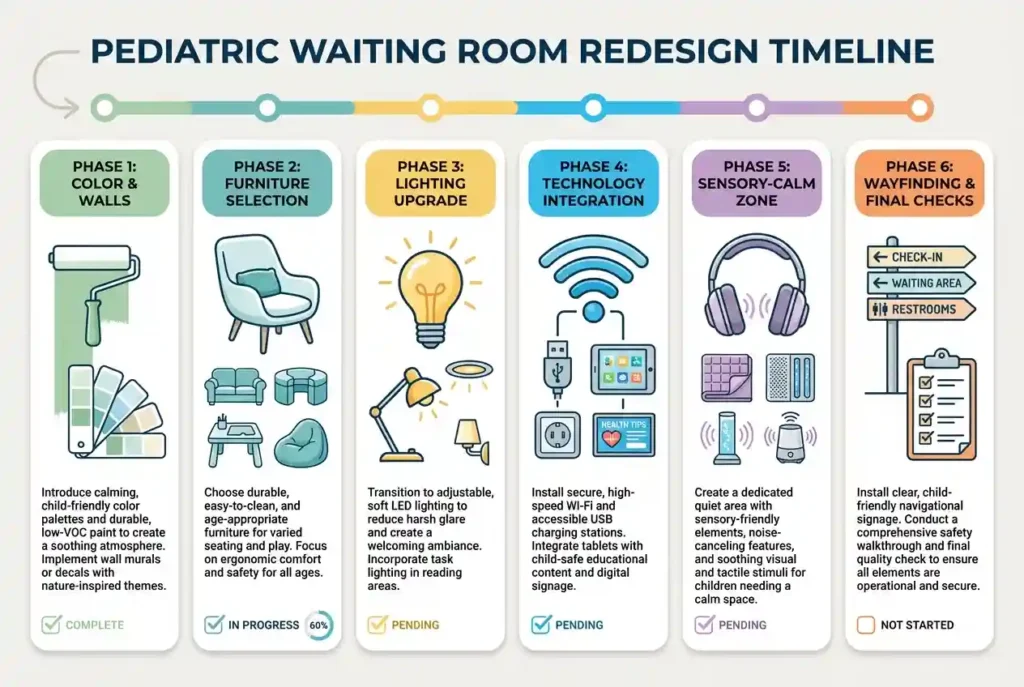 PEDIATRIC WAITING ROOM REDESIGN TIMELINE

PHASE 1: COLOR & WALLS

Introduce calming, child-friendly color palettes and durable, low-VOC paint to create a soothing atmosphere. Implement wall murals or decals with nature-inspired themes.

COMPLETE

PHASE 2: FURNITURE SELECTION

Choose durable, easy-to-clean, and age-appropriate furniture for varied seating and play. Focus on ergonomic comfort and safety for all ages.

IN PROGRESS 60%

PHASE 3: LIGHTING UPGRADE

Transition to adjustable, soft LED lighting to reduce harsh glare and create a welcoming ambiance. Incorporate task lighting in reading areas.

PENDING

PHASE 4: TECHNOLOGY INTEGRATION

HEALTH TIPS

Install secure, high-speed Wi-Fi and accessible USB charging stations. Integrate tablets with child-safe educational content and digital signage.

PENDING

PHASE 5: SENSORY-CALM ZONE

Create a dedicated quiet area with sensory-friendly elements, noise-canceling features, and soothing visual and tactile stimuli for children needing a calm space.

PENDING

PHASE 6: WAYFINDING & FINAL CHECKS

CHECK-IN
WAITING AREA
RESTROOMS

Install clear, child-friendly navigational signage. Conduct a comprehensive safety walkthrough and final quality check to ensure all elements are operational and secure.

NOT STARTED